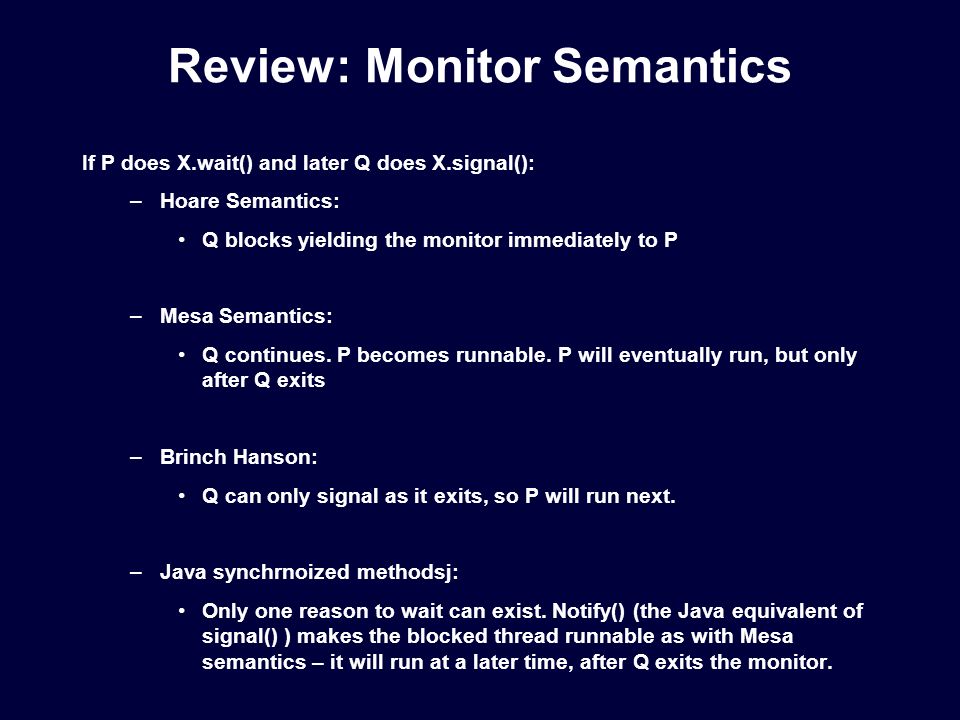 Review: Monitor Semantics

If P does X.wait() and later Q does X.signal():

– Hoare Semantics:

• Q blocks yielding the monitor immediately to P

– Mesa Semantics:

• Q continues. P becomes runnable. P will eventually run, but only after Q exits

– Brinch Hanson:

• Q can only signal as it exits, so P will run next.

– Java synchrnoized methodsj:

• Only one reason to wait can exist. Notify() (the Java equivalent of signal() ) makes the blocked thread runnable as with Mesa semantics – it will run at a later time, after Q exits the monitor.